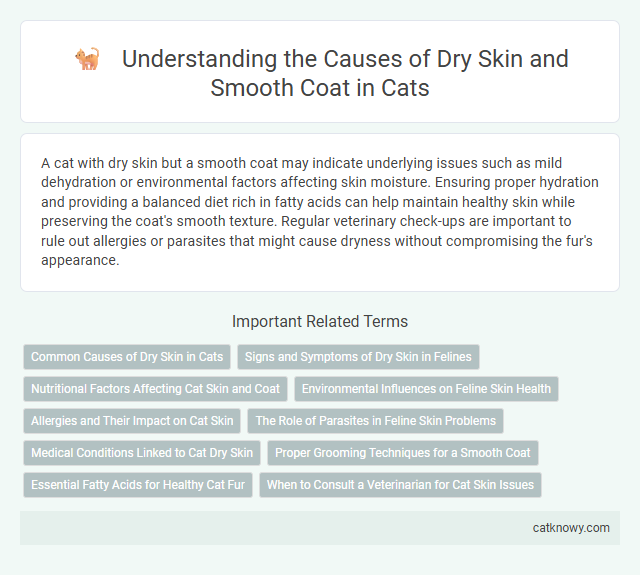 Understanding the Causes of Dry Skin and Smooth Coat in Cats

A cat with dry skin but a smooth coat may indicate underlying issues such as mild dehydration or environmental factors affecting skin moisture. Ensuring proper hydration and providing a balanced diet rich in fatty acids can help maintain healthy skin while preserving the coat's smooth texture. Regular veterinary check-ups are important to rule out allergies or parasites that might cause dryness without compromising the fur's appearance.

Important Related Terms

Common Causes of Dry Skin in Cats
Signs and Symptoms of Dry Skin in Felines
Nutritional Factors Affecting Cat Skin and Coat
Environmental Influences on Feline Skin Health
Allergies and Their Impact on Cat Skin
The Role of Parasites in Feline Skin Problems
Medical Conditions Linked to Cat Dry Skin
Proper Grooming Techniques for a Smooth Coat
Essential Fatty Acids for Healthy Cat Fur
When to Consult a Veterinarian for Cat Skin Issues

catknowy.com